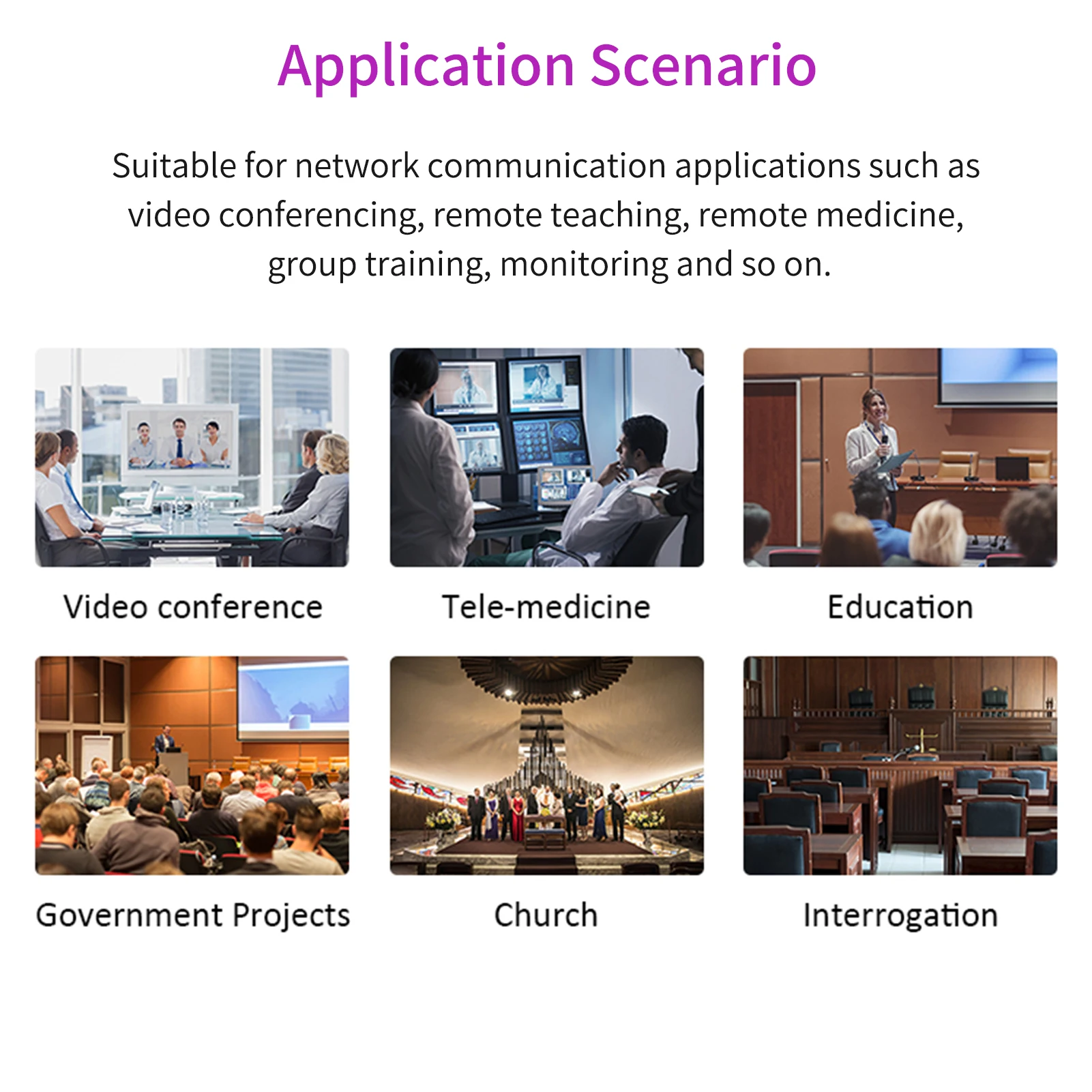 Application Scenario

Suitable for network communication applications such as video conferencing, remote teaching, remote medicine, group training, monitoring and so on.

Video conference

Tele-medicine

Education

Government Projects

Church

Interrogation